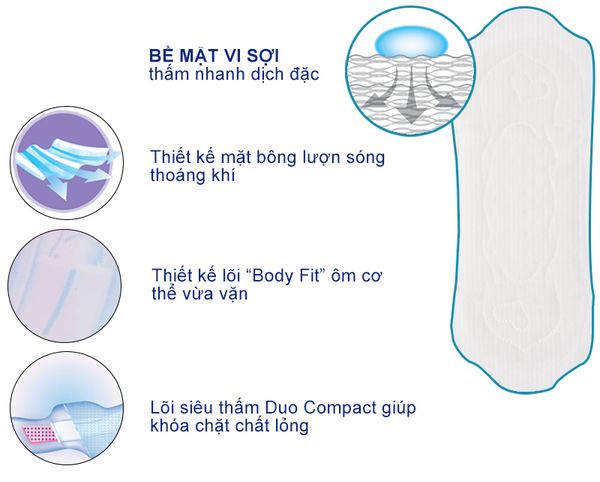 BỀ MẶT VI SỢI
thấm nhanh dịch đặc

Thiết kế mặt bông lượn sóng thoáng khí

Thiết kế lõi "Body Fit" ôm cơ thể vừa vặn

Lõi siêu thấm Duo Compact giúp khóa chặt chất lỏng